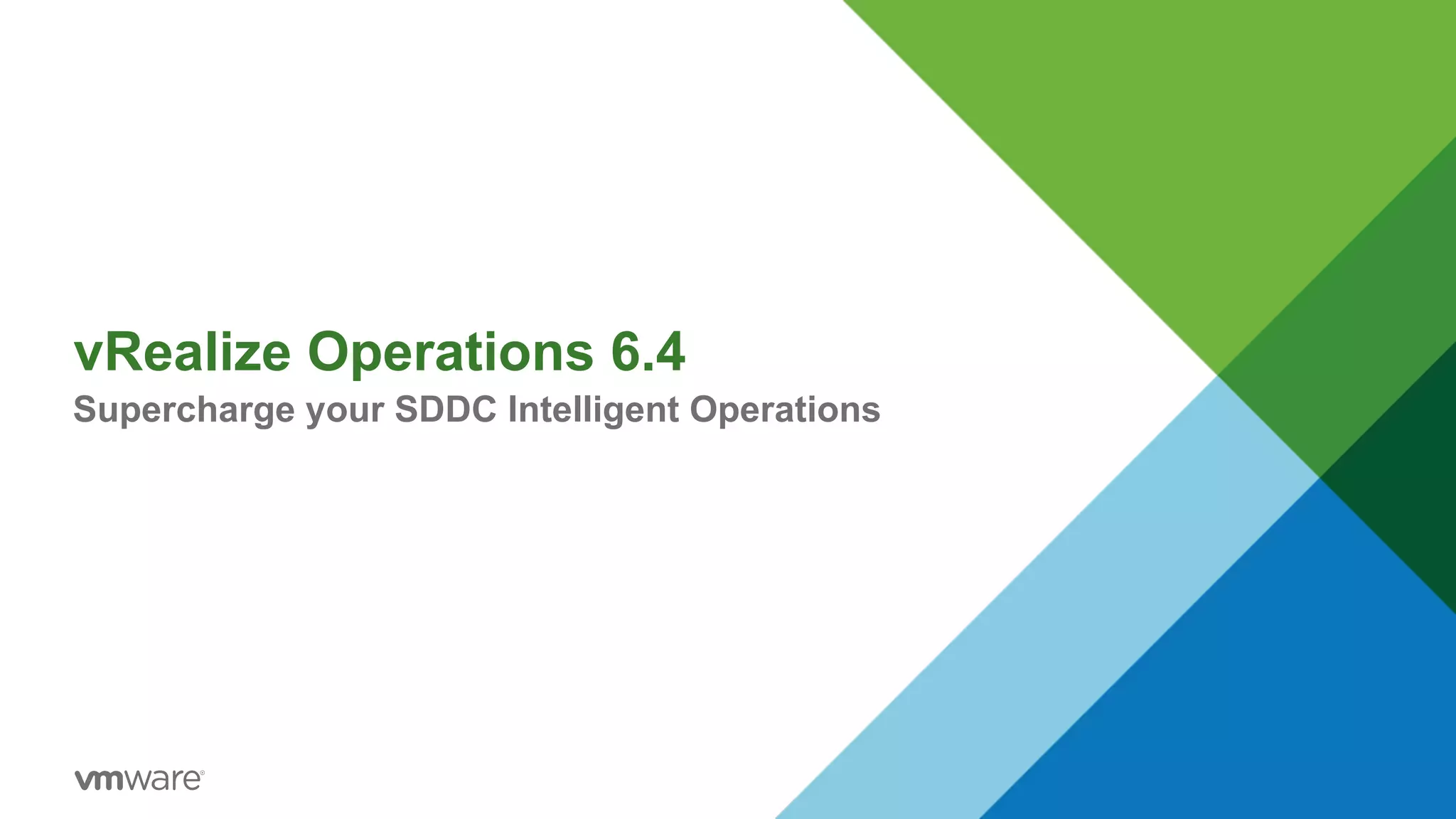 vRealize Operations 6.4
Supercharge your SDDC Intelligent Operations

vmware®